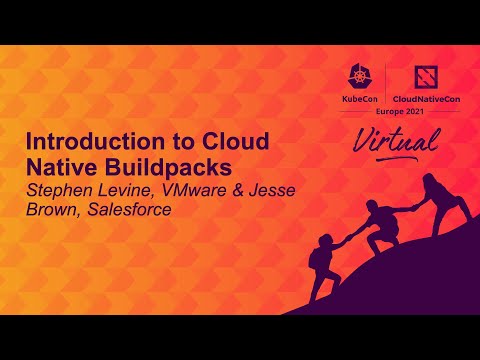 KubeCon CloudNativeCon
Europe 2021

Virtual

Introduction to Cloud Native Buildpacks
Stephen Levine, VMware & Jesse Brown, Salesforce